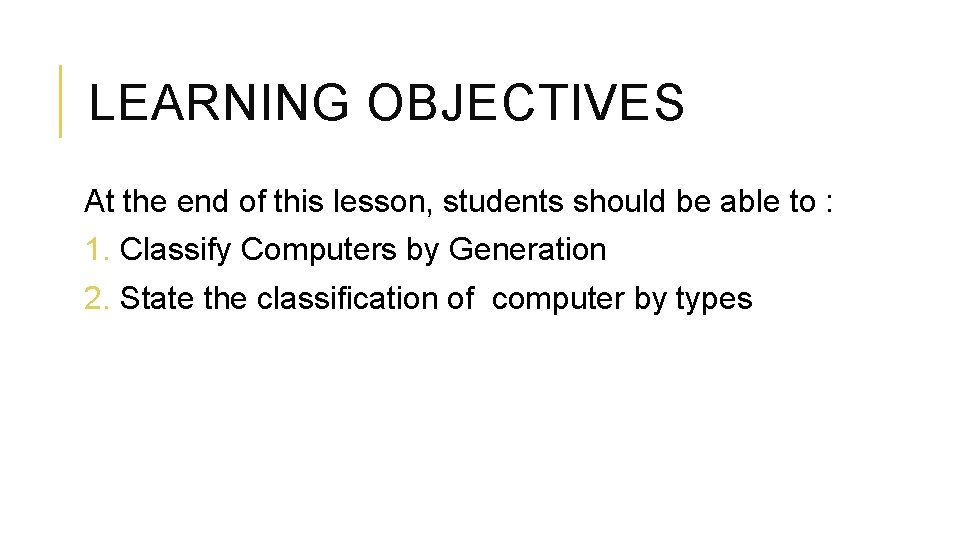 LEARNING OBJECTIVES

At the end of this lesson, students should be able to :
1. Classify Computers by Generation
2. State the classification of computer by types